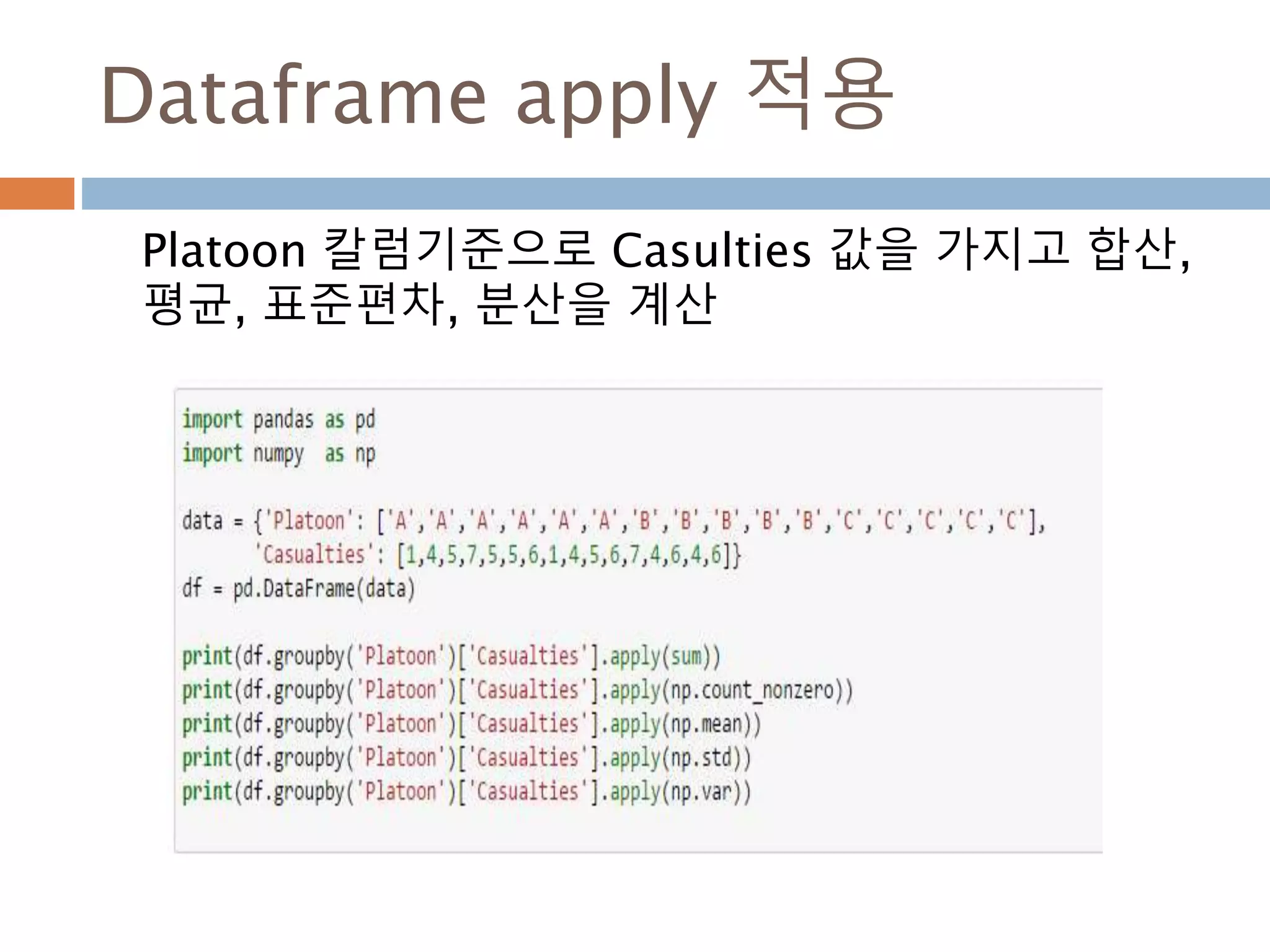 Dataframe apply 적용

Platoon 칼럼기준으로 Casulties 값을 가지고 합산, 평균, 표준편차, 분산을 계산

import pandas as pd
import numpy as np

data = {'Platoon': ['A','A','A','A','A','A','B','B','B','B','B','C','C','C','C','C'],
        'Casualties': [1,4,5,7,5,5,6,1,4,5,6,7,4,6,4,6]}
df = pd.DataFrame(data)

print(df.groupby('Platoon')['Casualties'].apply(sum))
print(df.groupby('Platoon')['Casualties'].apply(np.count_nonzero))
print(df.groupby('Platoon')['Casualties'].apply(np.mean))
print(df.groupby('Platoon')['Casualties'].apply(np.std))
print(df.groupby('Platoon')['Casualties'].apply(np.var))